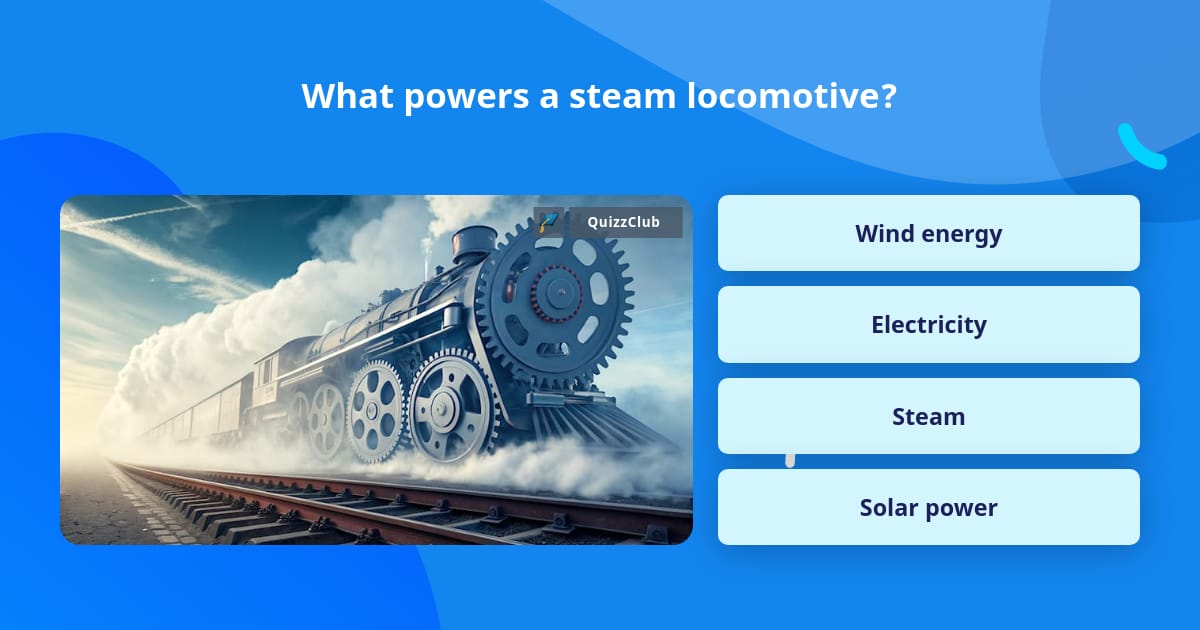 What powers a steam locomotive?

QuizzClub

Wind energy

Electricity

Steam

Solar power